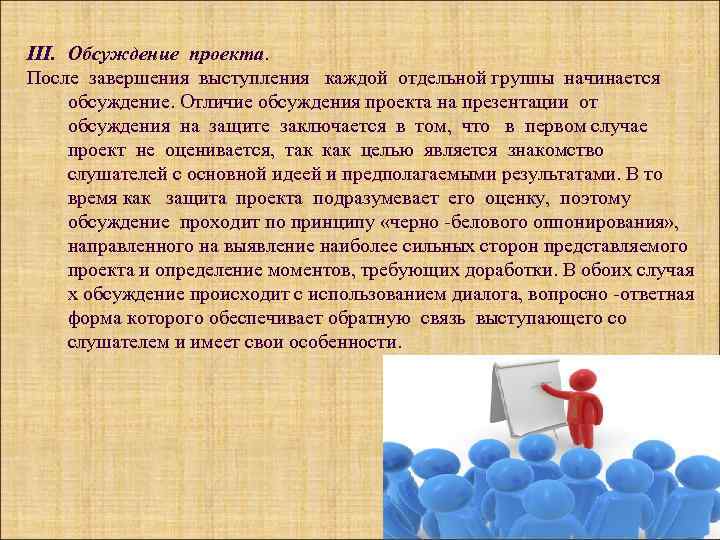 III. Обсуждение проекта.
После завершения выступления каждой отдельной группы начинается обсуждение. Отличие обсуждения проекта на презентации от обсуждения на защите заключается в том, что в первом случае проект не оценивается, так как целью является знакомство слушателей с основной идеей и предполагаемыми результатами. В то время как защита проекта подразумевает его оценку, поэтому обсуждение проходит по принципу «черно -белового оппонирования», направленного на выявление наиболее сильных сторон представляемого проекта и определение моментов, требующих доработки. В обоих случая х обсуждение происходит с использованием диалога, вопросно -ответная форма которого обеспечивает обратную связь выступающего со слушателем и имеет свои особенности.